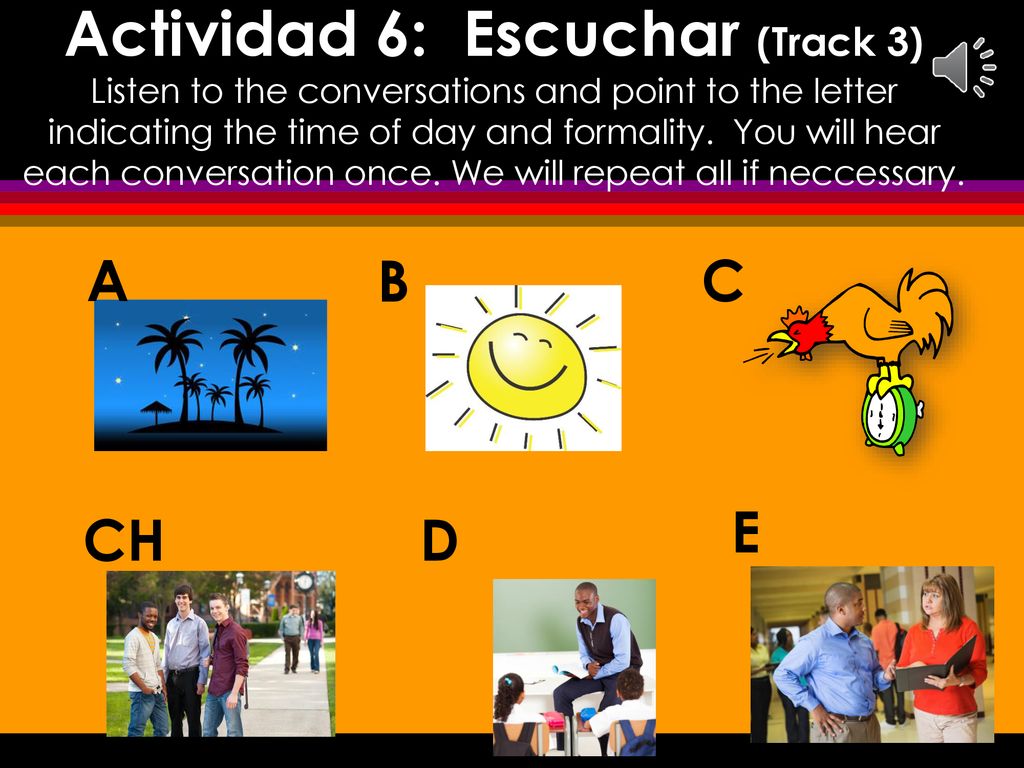 Actividad 6: Escuchar (Track 3)
Listen to the conversations and point to the letter indicating the time of day and formality. You will hear each conversation once. We will repeat all if neccessary.

A

B

C

CH

D

E